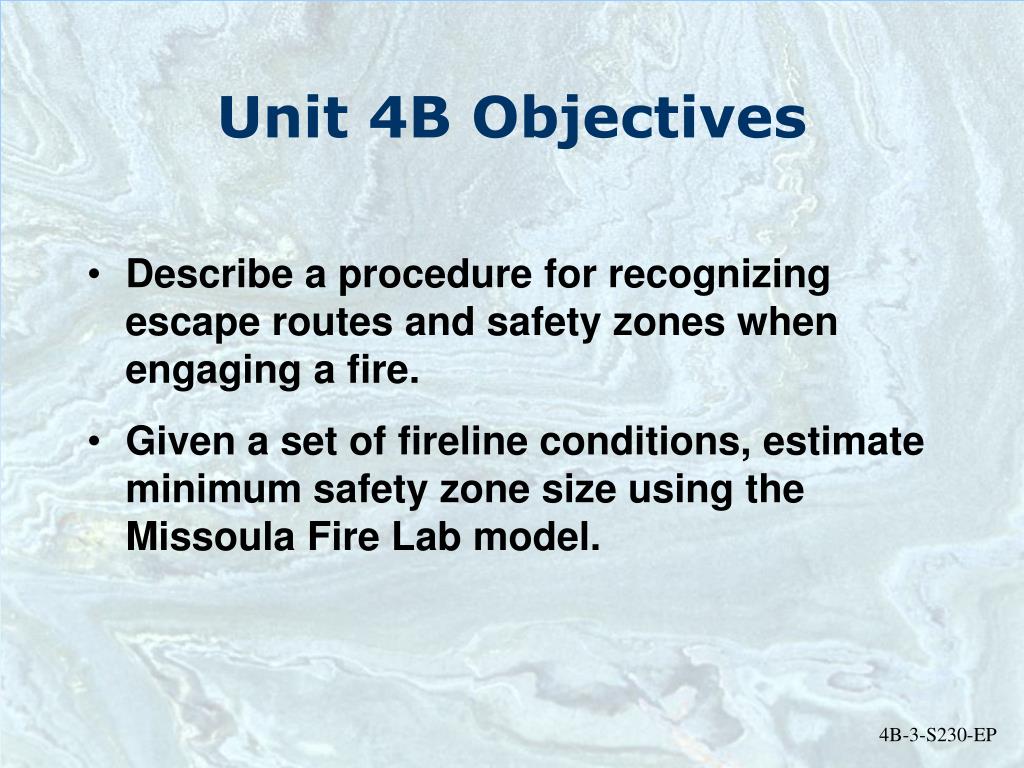 Unit 4B Objectives

• Describe a procedure for recognizing escape routes and safety zones when engaging a fire.

• Given a set of fireline conditions, estimate minimum safety zone size using the Missoula Fire Lab model.

4B-3-S230-EP